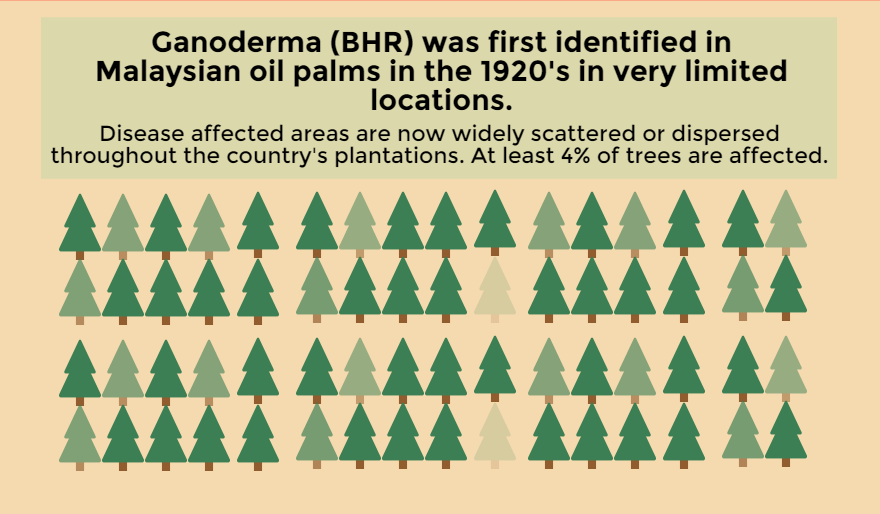 Ganoderma (BHR) was first identified in Malaysian oil palms in the 1920's in very limited locations.

Disease affected areas are now widely scattered or dispersed throughout the country's plantations. At least 4% of trees are affected.